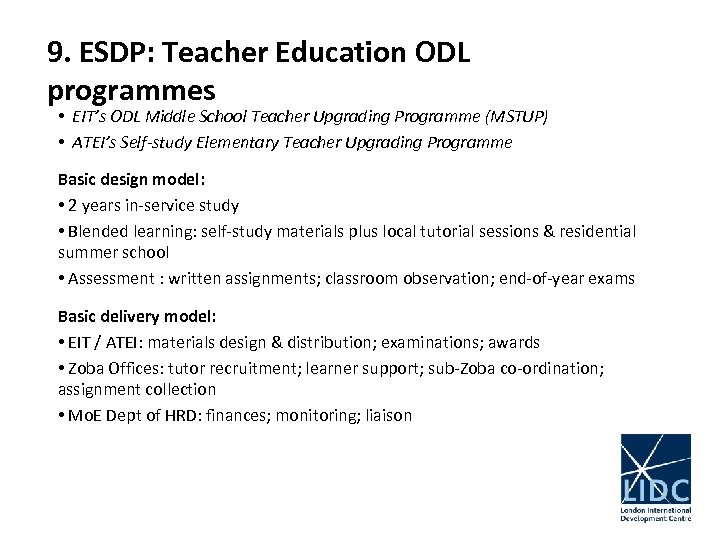 9. ESDP: Teacher Education ODL programmes

• EIT's ODL Middle School Teacher Upgrading Programme (MSTUP)
• ATEI's Self-study Elementary Teacher Upgrading Programme

Basic design model:
• 2 years in-service study
• Blended learning: self-study materials plus local tutorial sessions & residential summer school
• Assessment : written assignments; classroom observation; end-of-year exams

Basic delivery model:
• EIT / ATEI: materials design & distribution; examinations; awards
• Zoba Offices: tutor recruitment; learner support; sub-Zoba co-ordination; assignment collection
• MoE Dept of HRD: finances; monitoring; liaison

LIDC
London International Development Centre